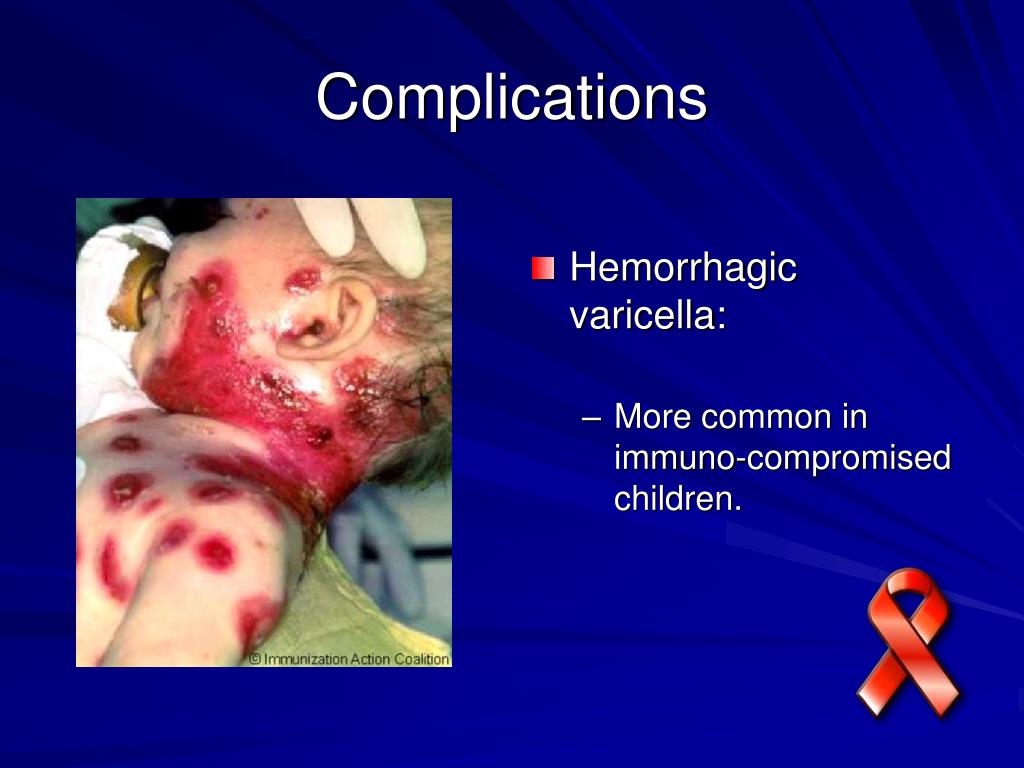 Complications

© Immunization Action Coalition

Hemorrhagic varicella:

– More common in immuno-compromised children.